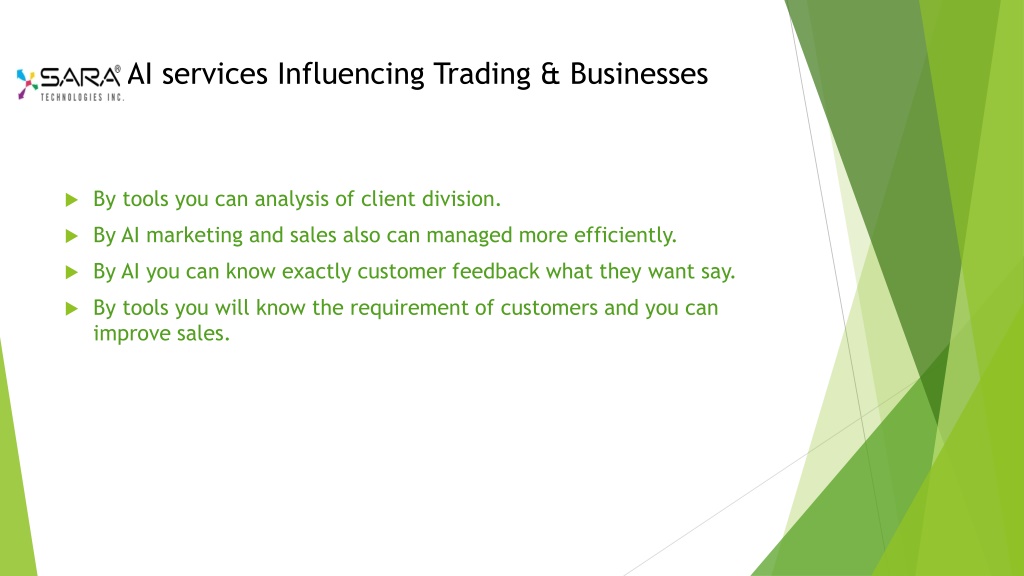 SARA® TECHNOLOGIES INC.

AI services Influencing Trading & Businesses

By tools you can analysis of client division.

By AI marketing and sales also can managed more efficiently.

By AI you can know exactly customer feedback what they want say.

By tools you will know the requirement of customers and you can improve sales.